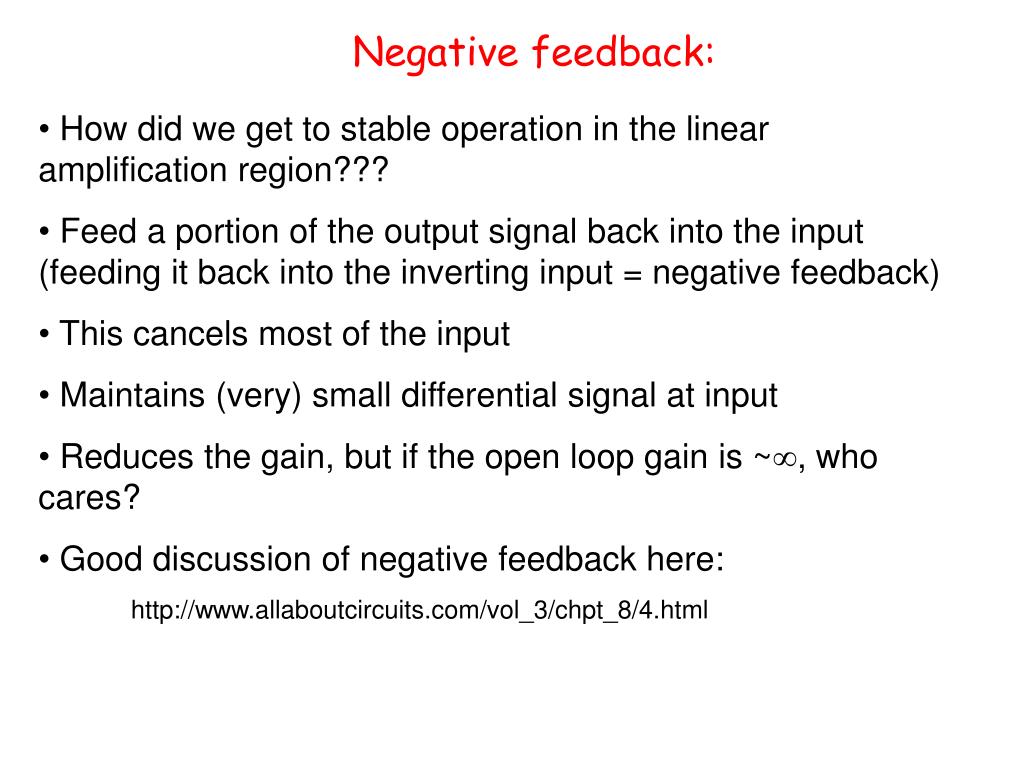 Negative feedback:

• How did we get to stable operation in the linear amplification region???

• Feed a portion of the output signal back into the input (feeding it back into the inverting input = negative feedback)

• This cancels most of the input

• Maintains (very) small differential signal at input

• Reduces the gain, but if the open loop gain is $\sim\infty$, who cares?

• Good discussion of negative feedback here:

http://www.allaboutcircuits.com/vol_3/chpt_8/4.html